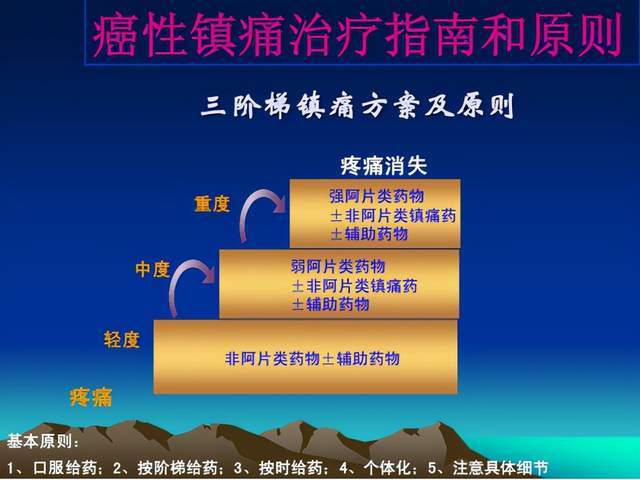 癌性镇痛治疗指南和原则

三阶梯镇痛方案及原则

疼痛消失

重度

强阿片类药物
±非阿片类镇痛药
±辅助药物

中度

弱阿片类药物
±非阿片类镇痛药
±辅助药物

轻度

非阿片类药物±辅助药物

疼痛

基本原则：
1、口服给药；2、按阶梯给药；3、按时给药；4、个体化；5、注意具体细节